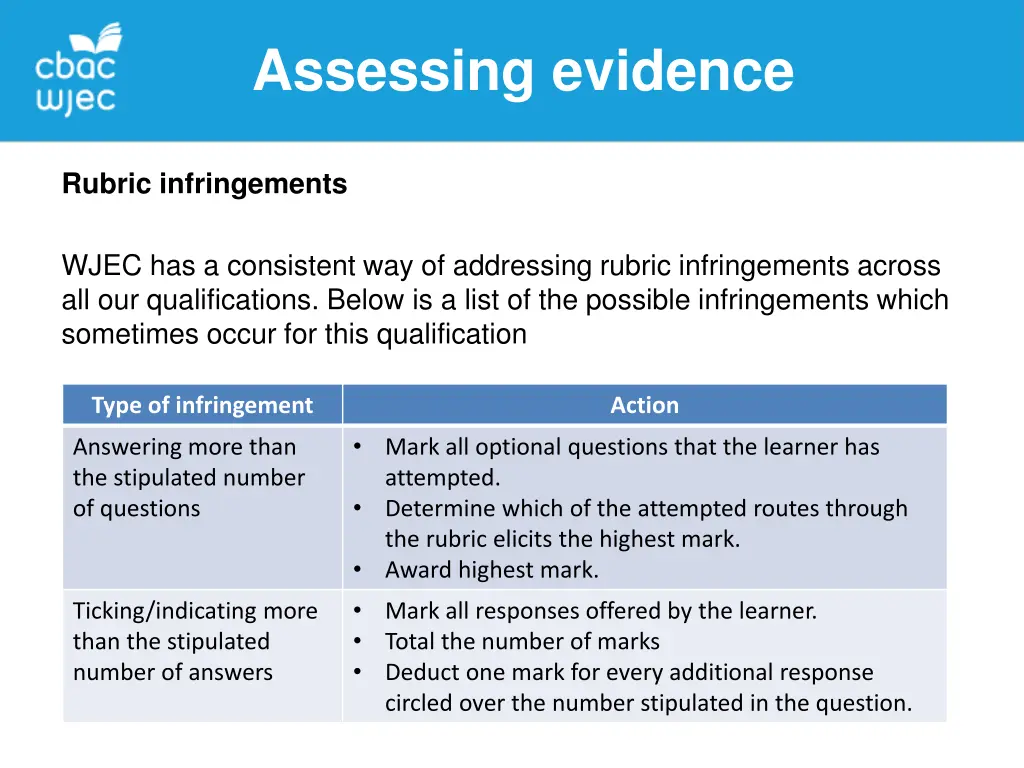 cbac
wjec

Assessing evidence

Rubric infringements

WJEC has a consistent way of addressing rubric infringements across all our qualifications. Below is a list of the possible infringements which sometimes occur for this qualification

| Type of infringement | Action |
|---|---|
| Answering more than the stipulated number of questions | • Mark all optional questions that the learner has attempted. • Determine which of the attempted routes through the rubric elicits the highest mark. • Award highest mark. |
| Ticking/indicating more than the stipulated number of answers | • Mark all responses offered by the learner. • Total the number of marks • Deduct one mark for every additional response circled over the number stipulated in the question. |